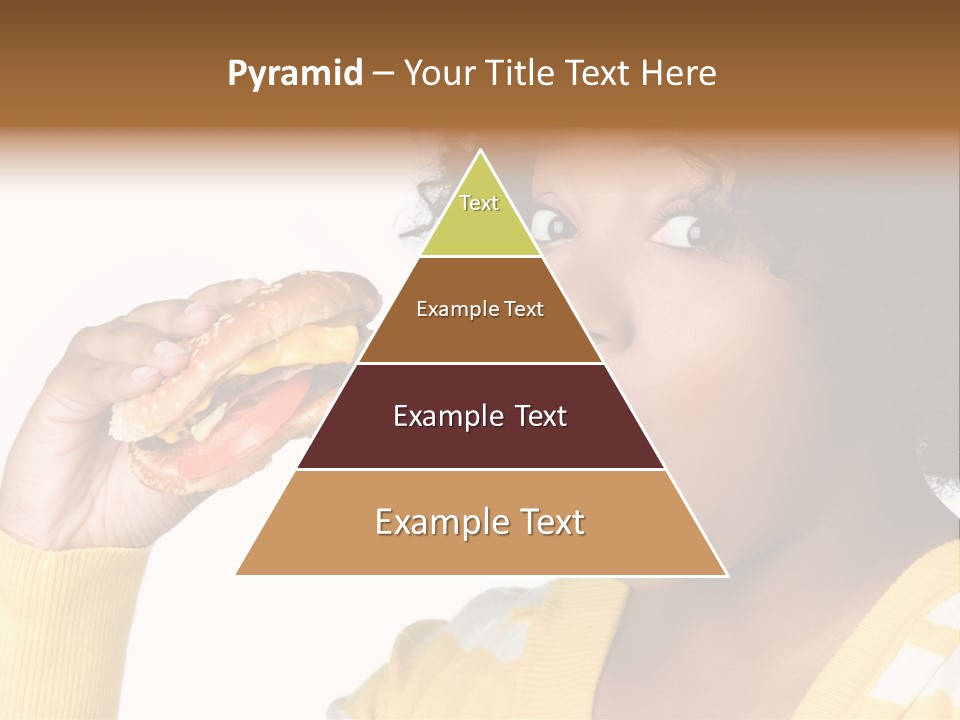 Pyramid – Your Title Text Here

Text

Example Text

Example Text

Example Text